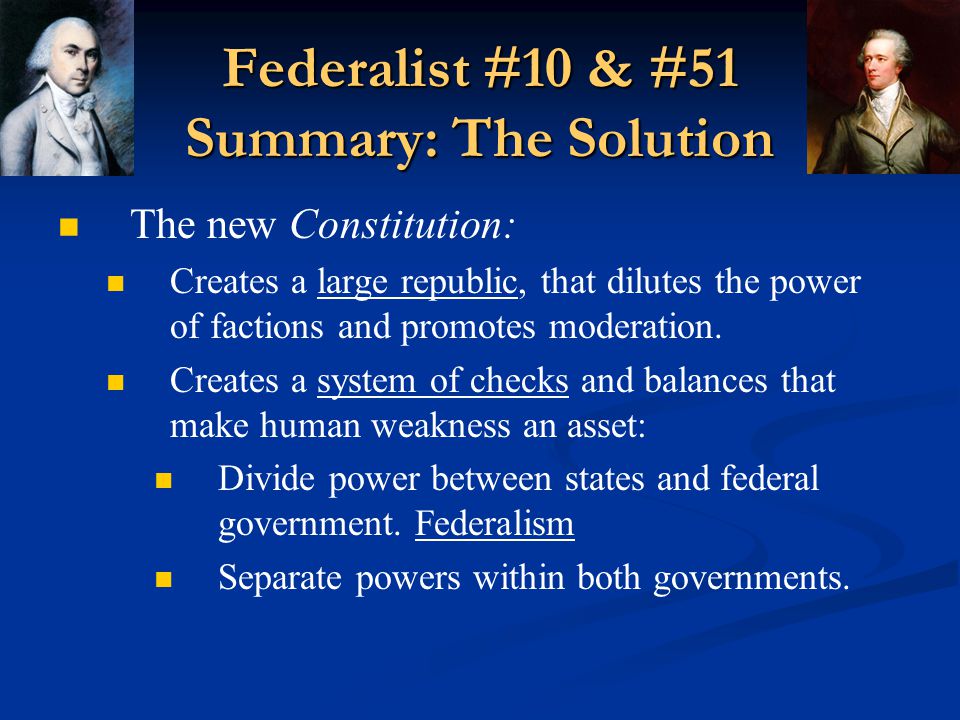 Federalist #10 & #51
Summary: The Solution

The new Constitution:

Creates a large republic, that dilutes the power of factions and promotes moderation.

Creates a system of checks and balances that make human weakness an asset:

Divide power between states and federal government. Federalism

Separate powers within both governments.